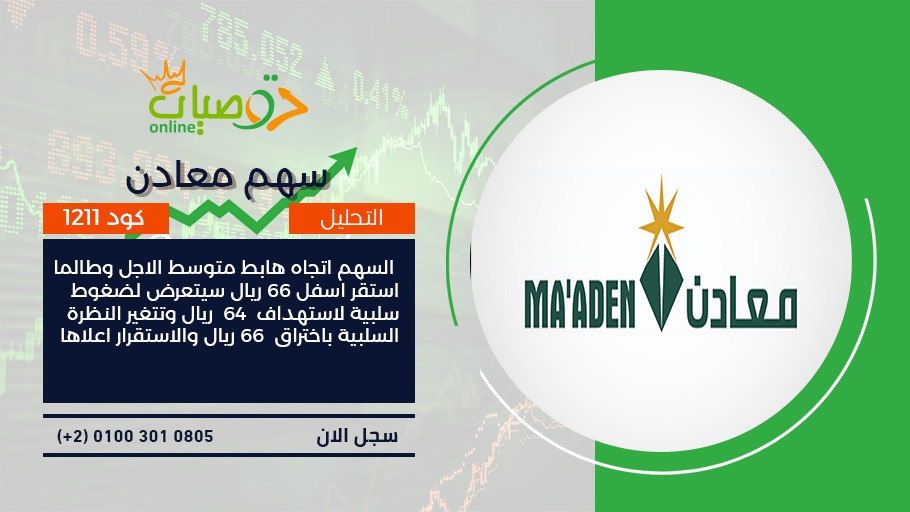 توصيات
online

سهم معادن

التحليل

كود 1211

السهم اتجاه هابط متوسط الاجل وطالما استقر اسفل 66 ريال سيتعرض لضغوط سلبية لاستهداف 64 ريال وتتغير النظرة السلبية باختراق 66 ريال والاستقرار اعلاها

سجل الان

(+2) 0100 301 0805

MA'ADEN معادن